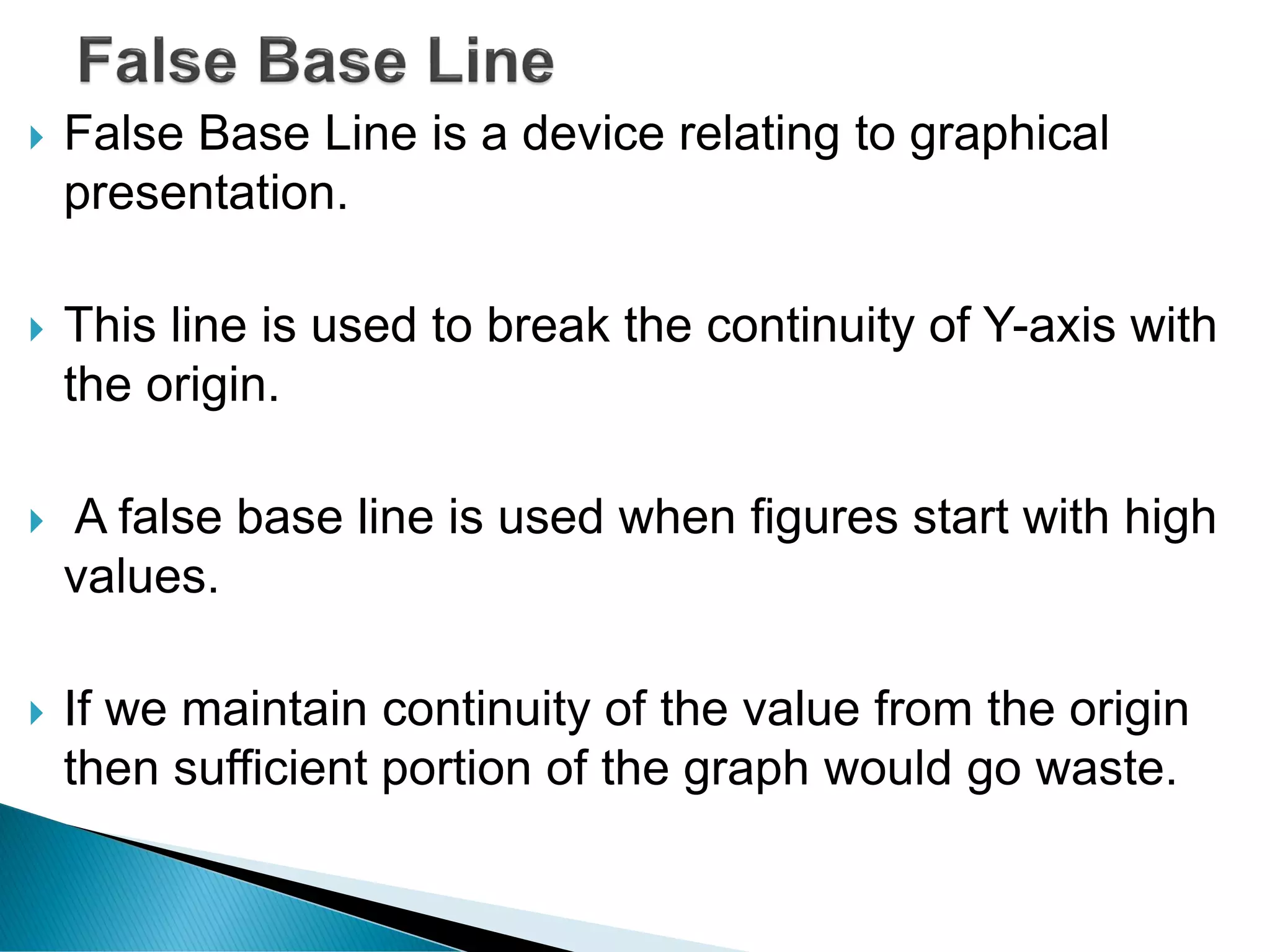 False Base Line

False Base Line is a device relating to graphical presentation.

This line is used to break the continuity of Y-axis with the origin.

A false base line is used when figures start with high values.

If we maintain continuity of the value from the origin then sufficient portion of the graph would go waste.